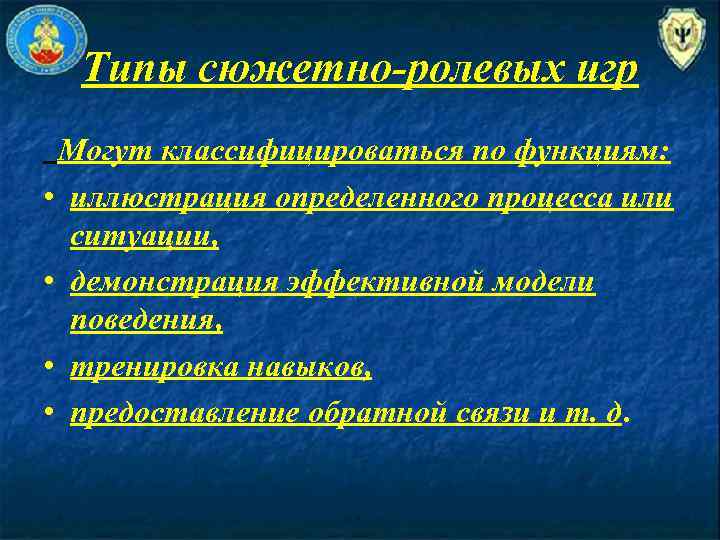 Типы сюжетно-ролевых игр

Могут классифицироваться по функциям:

• иллюстрация определенного процесса или ситуации,
• демонстрация эффективной модели поведения,
• тренировка навыков,
• предоставление обратной связи и т. д.